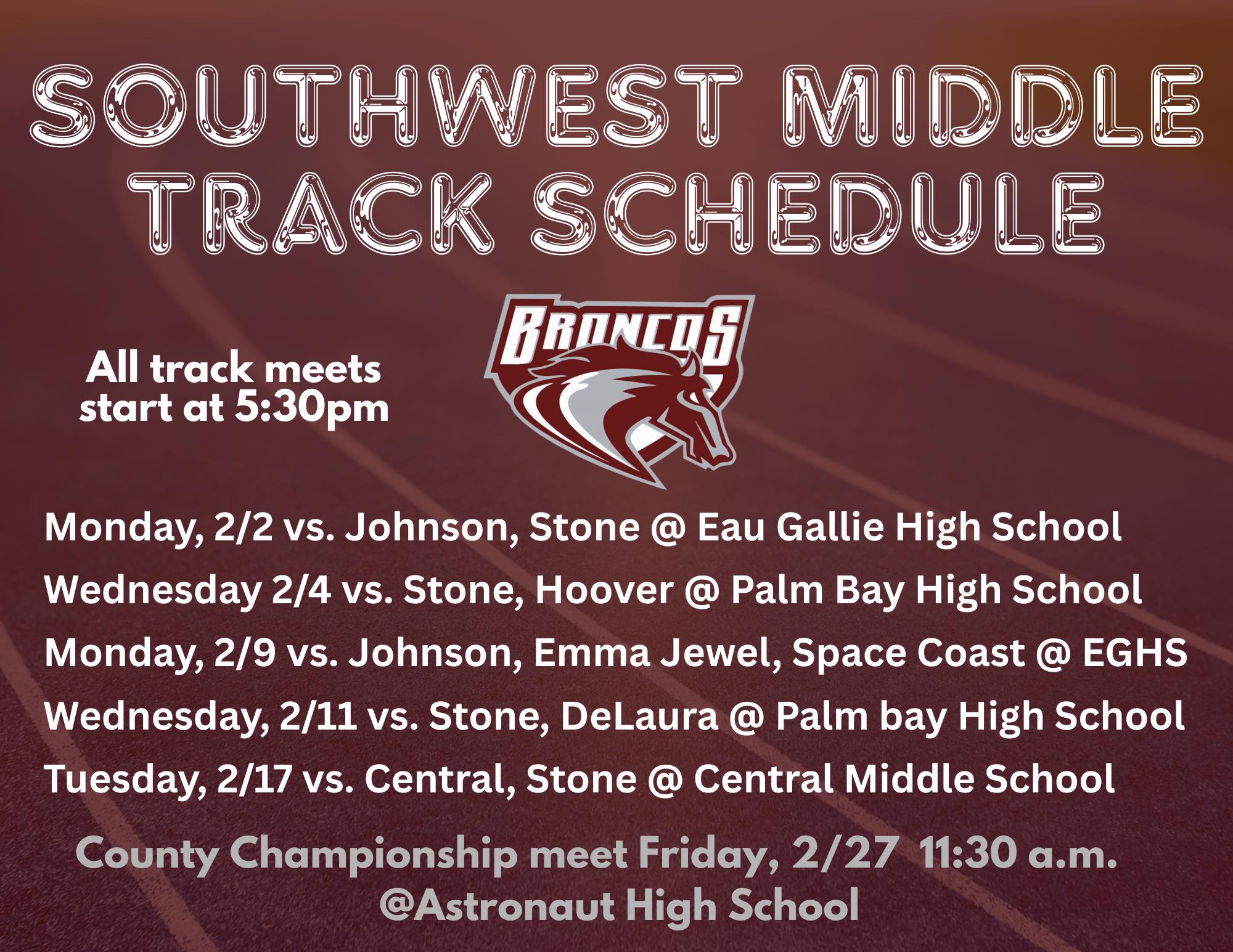 SOUTHWEST MIDDLE TRACK SCHEDULE

All track meets start at 5:30pm

BRONCOS

Monday, 2/2 vs. Johnson, Stone @ Eau Gallie High School

Wednesday 2/4 vs. Stone, Hoover @ Palm Bay High School

Monday, 2/9 vs. Johnson, Emma Jewel, Space Coast @ EGHS

Wednesday, 2/11 vs. Stone, DeLaura @ Palm bay High School

Tuesday, 2/17 vs. Central, Stone @ Central Middle School

County Championship meet Friday, 2/27 11:30 a.m. @Astronaut High School